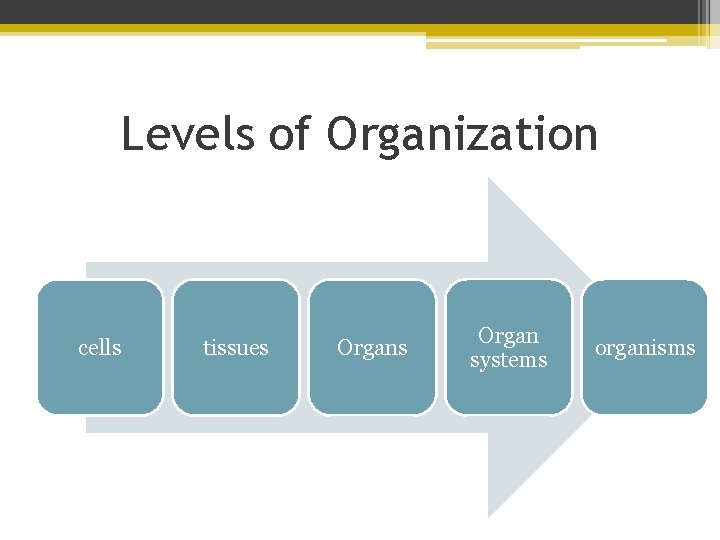 Levels of Organization

cells

tissues

Organs

Organ systems

organisms